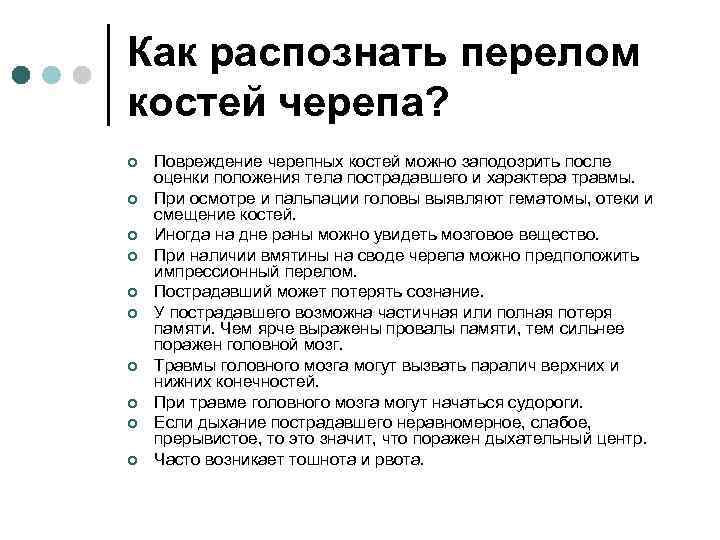 Как распознать перелом костей черепа?

Повреждение черепных костей можно заподозрить после оценки положения тела пострадавшего и характера травмы.

При осмотре и пальпации головы выявляют гематомы, отеки и смещение костей.

Иногда на дне раны можно увидеть мозговое вещество.

При наличии вмятины на своде черепа можно предположить импрессионный перелом.

Пострадавший может потерять сознание.

У пострадавшего возможна частичная или полная потеря памяти. Чем ярче выражены провалы памяти, тем сильнее поражен головной мозг.

Травмы головного мозга могут вызвать паралич верхних и нижних конечностей.

При травме головного мозга могут начаться судороги.

Если дыхание пострадавшего неравномерное, слабое, прерывистое, то это значит, что поражен дыхательный центр.

Часто возникает тошнота и рвота.